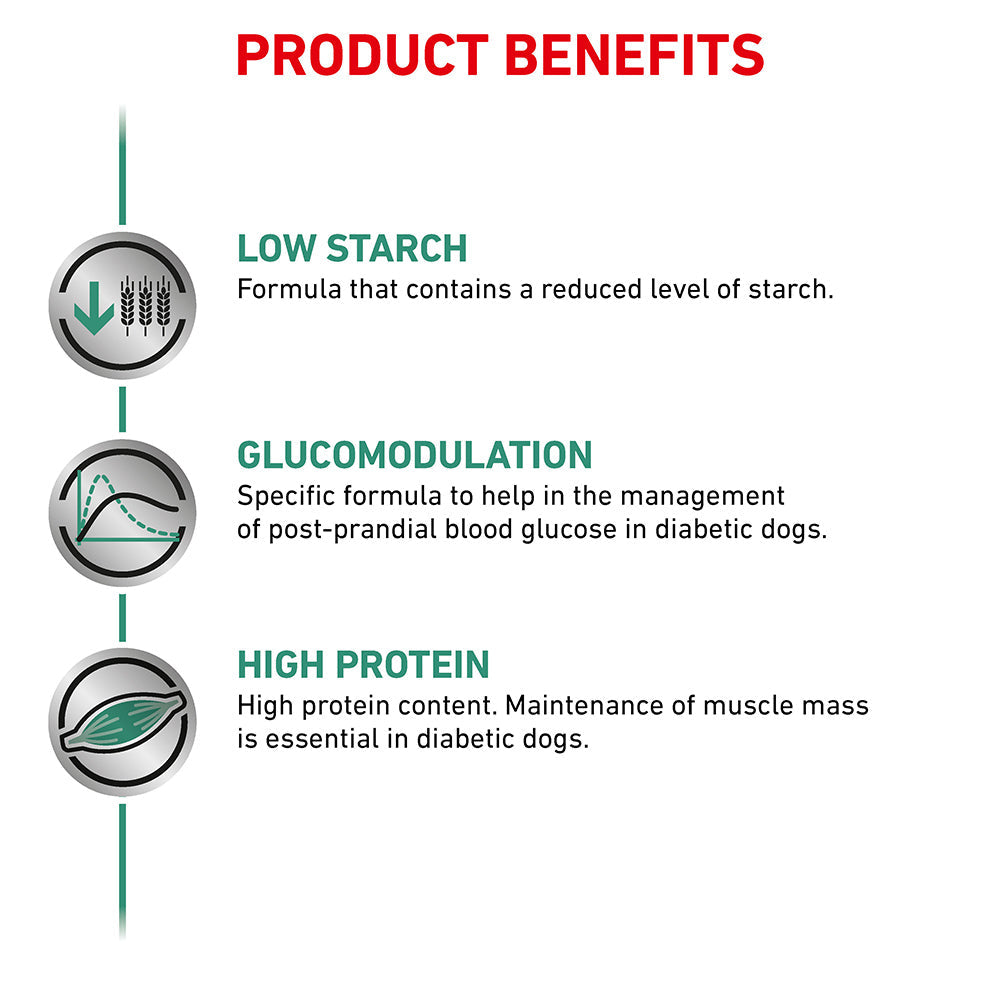 PRODUCT BENEFITS

LOW STARCH
Formula that contains a reduced level of starch.

GLUCOMODULATION
Specific formula to help in the management of post-prandial blood glucose in diabetic dogs.

HIGH PROTEIN
High protein content. Maintenance of muscle mass is essential in diabetic dogs.